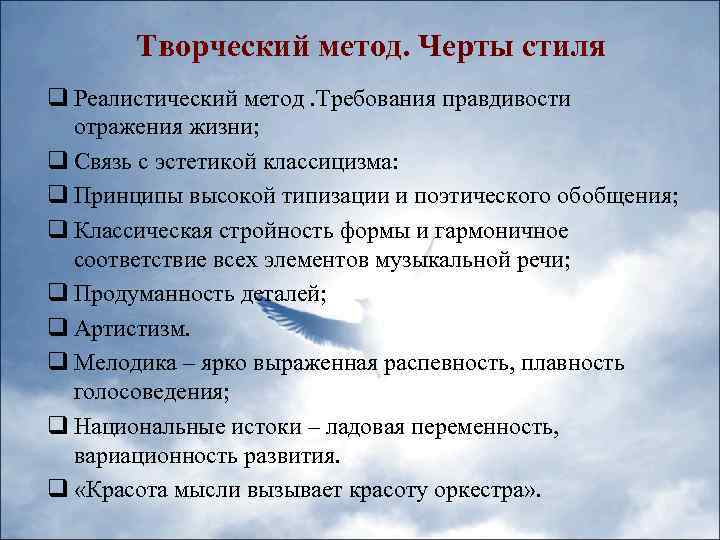 Творческий метод. Черты стиля

❑ Реалистический метод .Требования правдивости отражения жизни;

❑ Связь с эстетикой классицизма:

❑ Принципы высокой типизации и поэтического обобщения;

❑ Классическая стройность формы и гармоничное соответствие всех элементов музыкальной речи;

❑ Продуманность деталей;

❑ Артистизм.

❑ Мелодика – ярко выраженная распевность, плавность голосоведения;

❑ Национальные истоки – ладовая переменность, вариационность развития.

❑ «Красота мысли вызывает красоту оркестра».